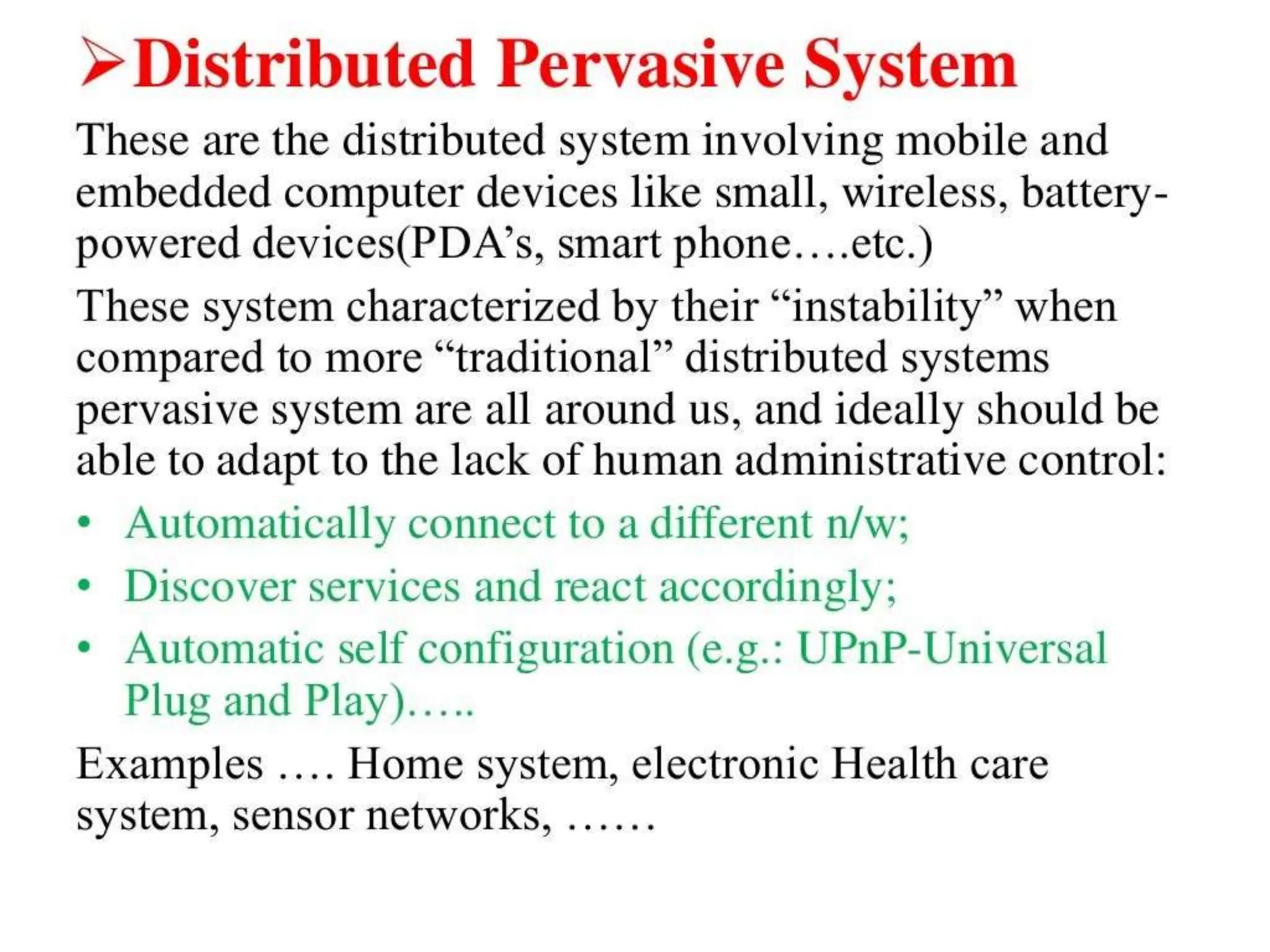 ➢Distributed Pervasive System

These are the distributed system involving mobile and embedded computer devices like small, wireless, battery-powered devices(PDA’s, smart phone….etc.)

These system characterized by their “instability” when compared to more “traditional” distributed systems pervasive system are all around us, and ideally should be able to adapt to the lack of human administrative control:

• Automatically connect to a different n/w;
• Discover services and react accordingly;
• Automatic self configuration (e.g.: UPnP-Universal Plug and Play)…..

Examples …. Home system, electronic Health care system, sensor networks, ……